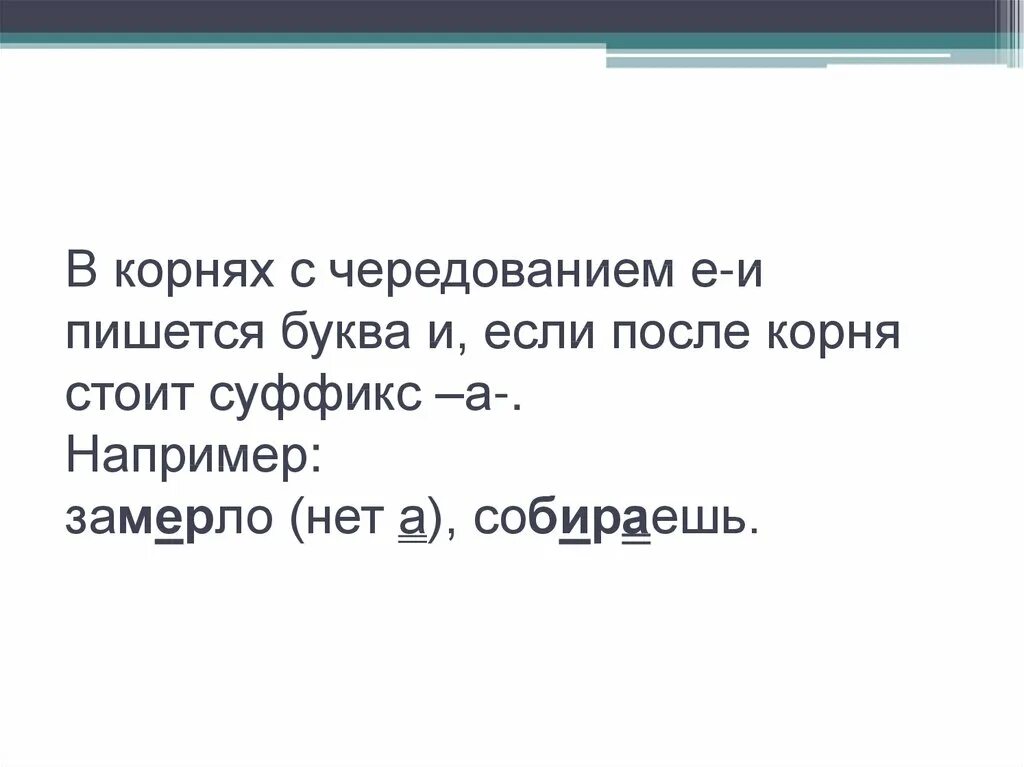 В корнях с чередованием е-и пишется буква и, если после корня стоит суффикс –а-.
Например:
замерло (нет а), собираешь.